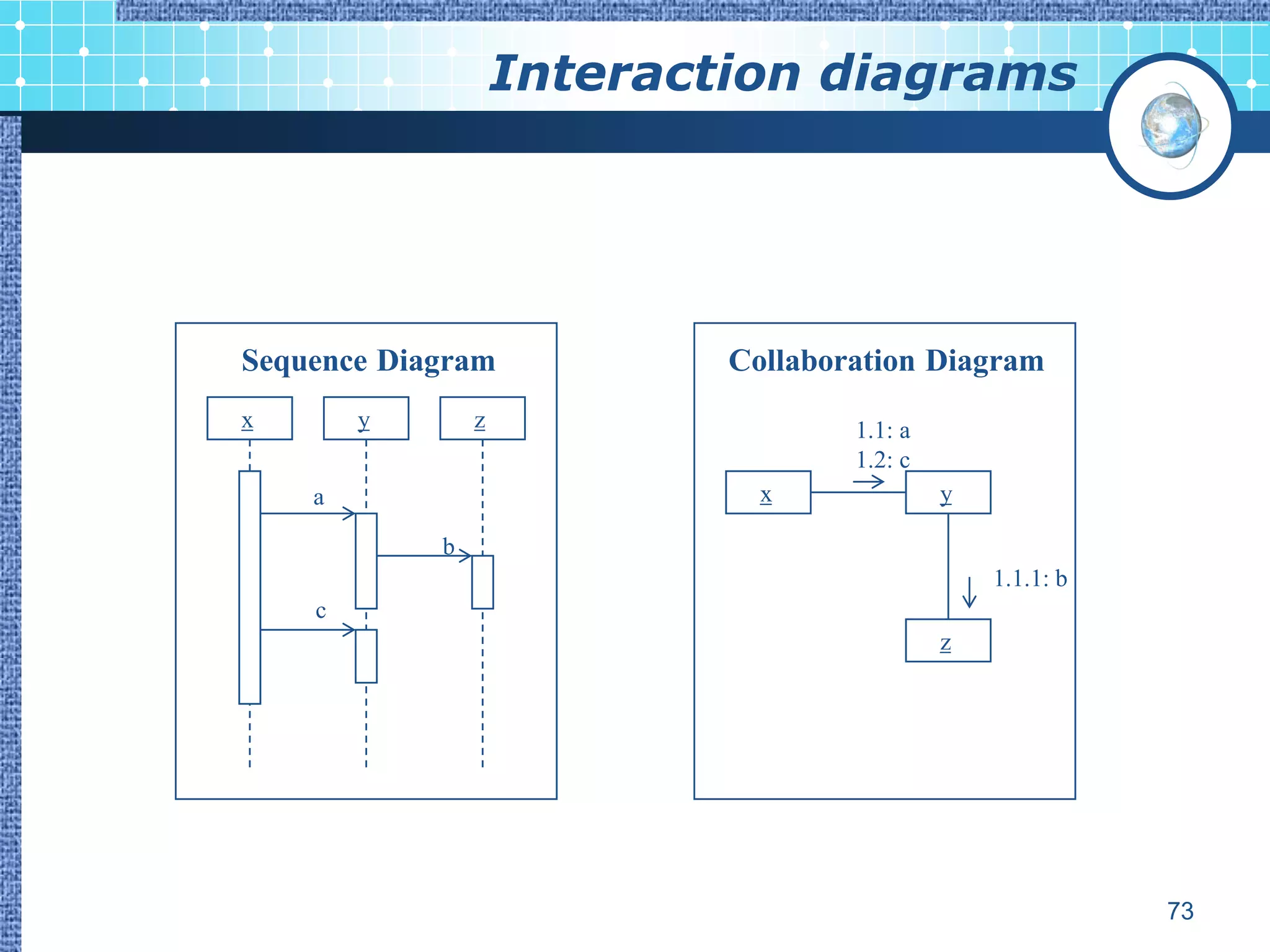 Interaction diagrams

Sequence Diagram

x

y

z

a

b

c

Collaboration Diagram

1.1: a
1.2: c

x

y

1.1.1: b

z

73